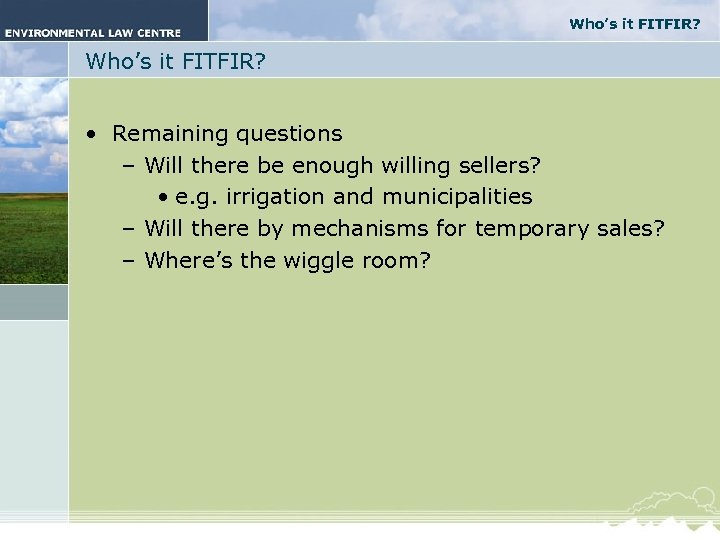 ENVIRONMENTAL LAW CENTRE

Who's it FITFIR?

Who's it FITFIR?

• Remaining questions
 – Will there be enough willing sellers?
  • e.g. irrigation and municipalities
 – Will there by mechanisms for temporary sales?
 – Where's the wiggle room?